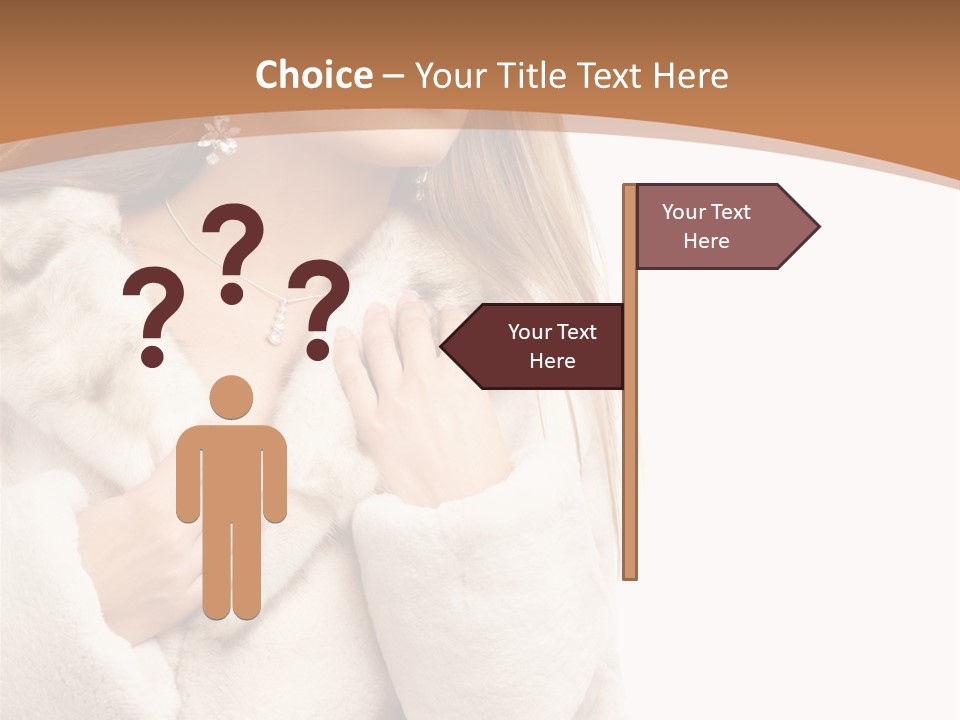 Choice – Your Title Text Here

? ? ?

Your Text Here

Your Text Here